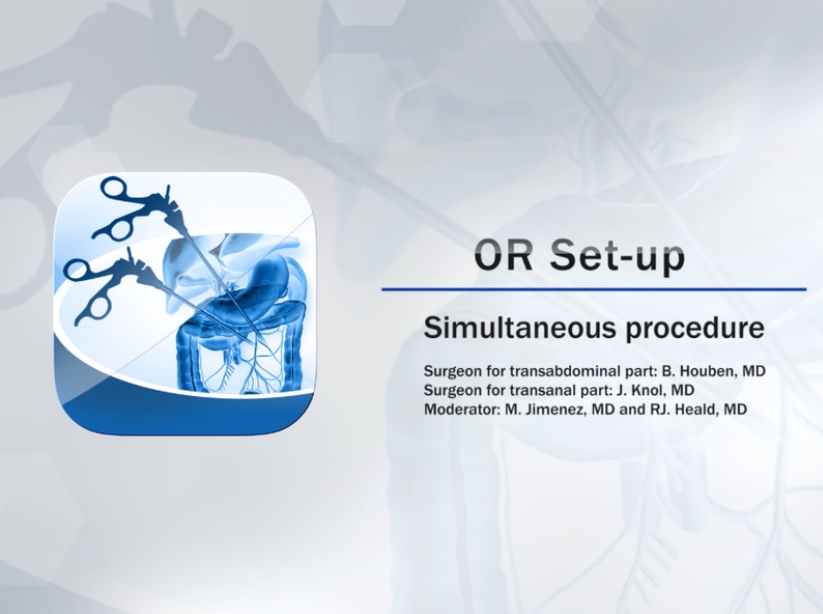 OR Set-up

Simultaneous procedure

Surgeon for transabdominal part: B. Houben, MD
Surgeon for transanal part: J. Knol, MD
Moderator: M. Jimenez, MD and RJ. Heald, MD